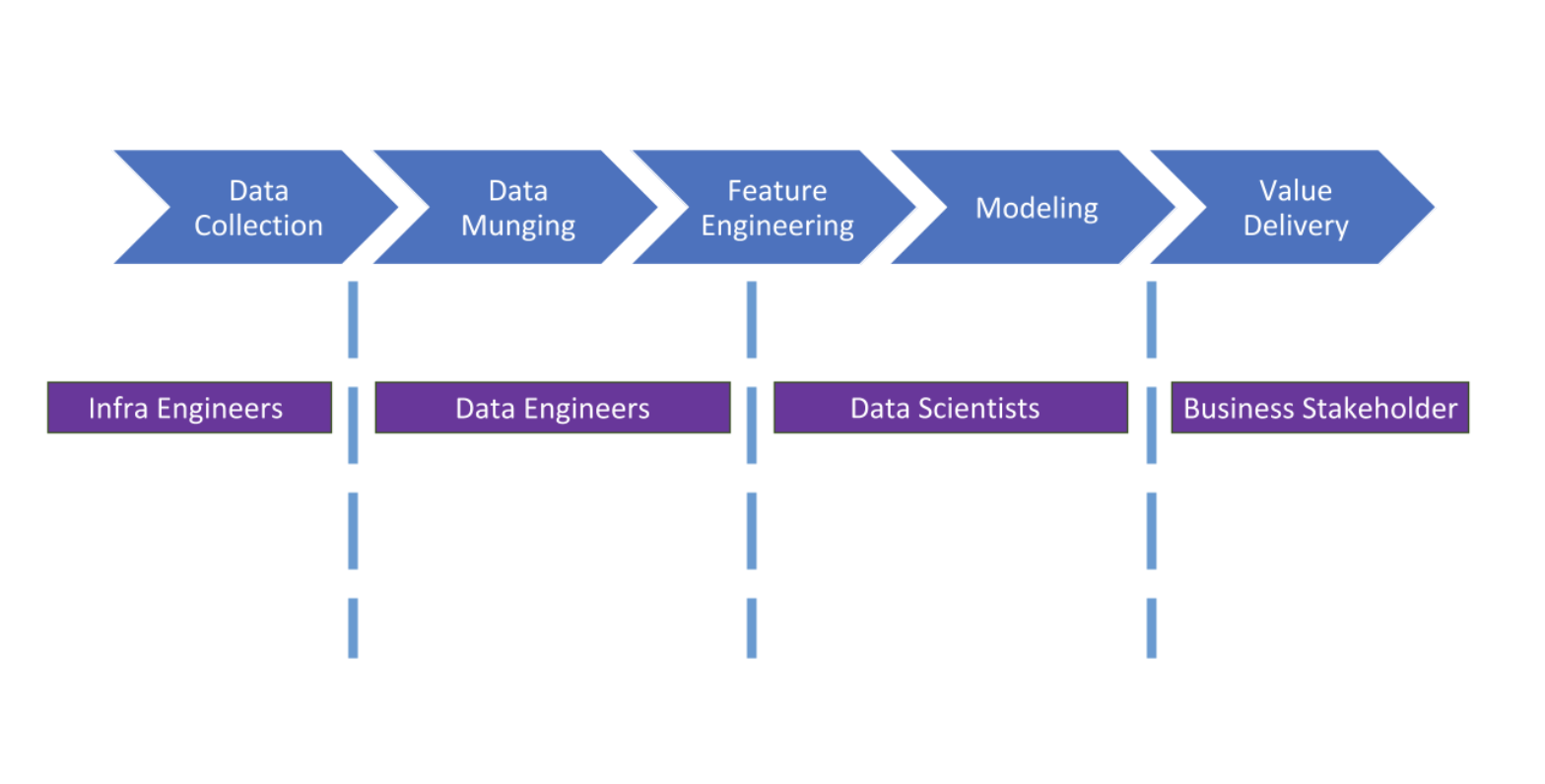 Data Collection

Data Munging

Feature Engineering

Modeling

Value Delivery

Infra Engineers

Data Engineers

Data Scientists

Business Stakeholder